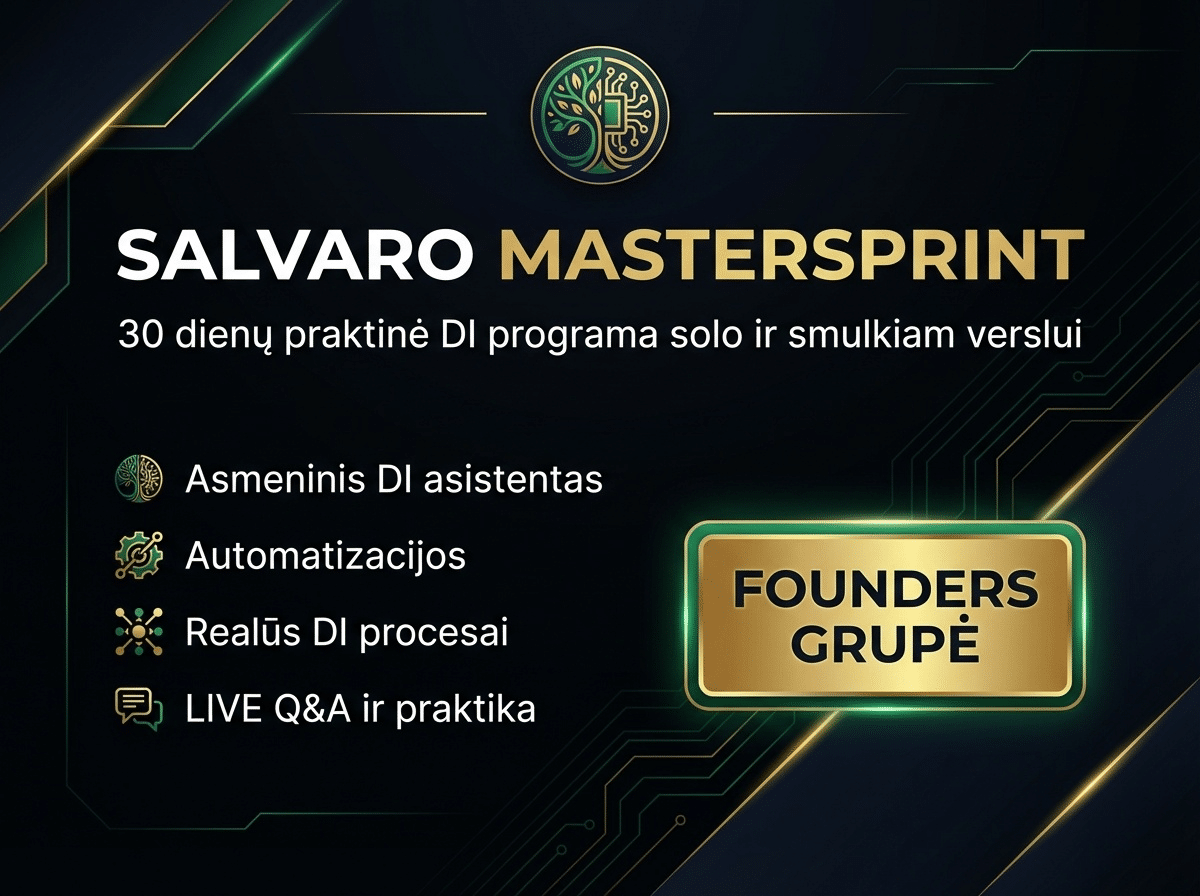 SALVARO MASTERSPRINT

30 dienų praktinė DI programa solo ir smulkiam verslui

Asmeninis DI asistentas

Automatizacijos

Realūs DI procesai

LIVE Q&A ir praktika

FOUNDERS GRUPĖ